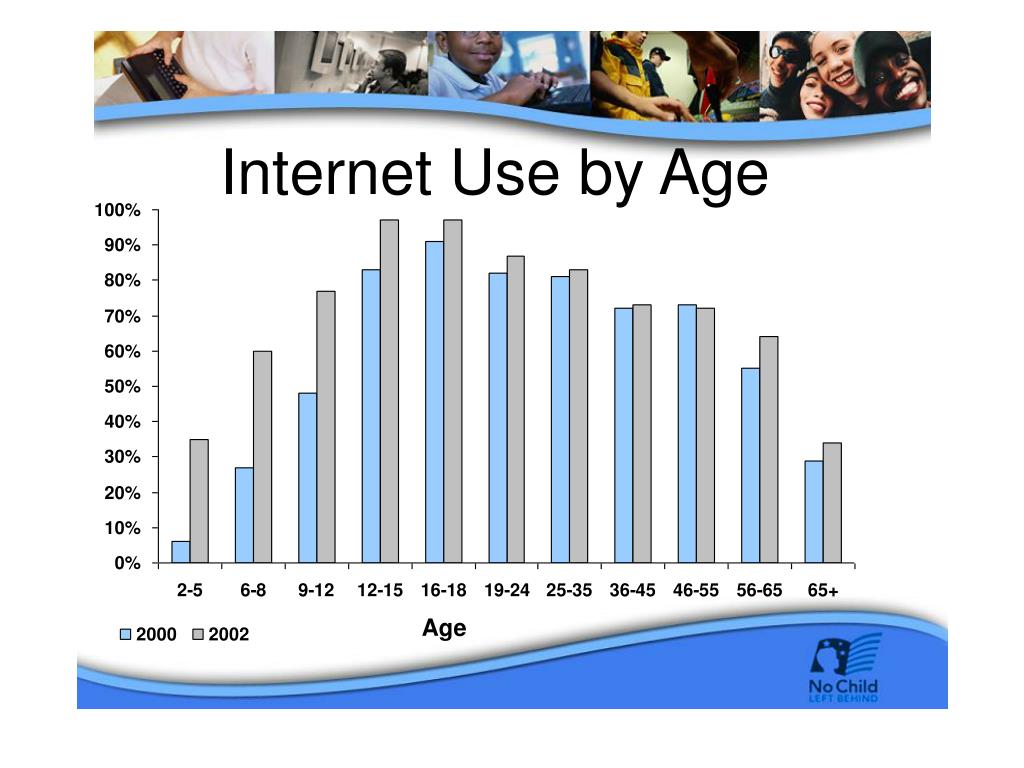 Internet Use by Age

100%
90%
80%
70%
60%
50%
40%
30%
20%
10%
0%

2-5 6-8 9-12 12-15 16-18 19-24 25-35 36-45 46-55 56-65 65+

Age

2000 2002

No Child LEFT BEHIND